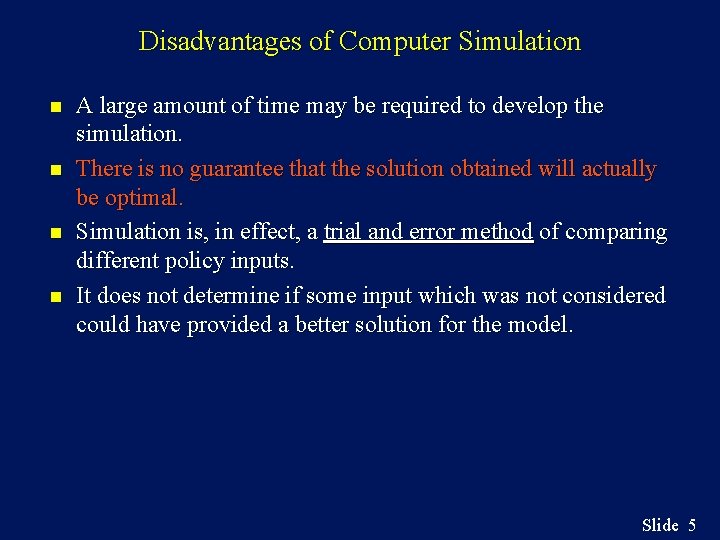 Disadvantages of Computer Simulation

- A large amount of time may be required to develop the simulation.
- There is no guarantee that the solution obtained will actually be optimal.
- Simulation is, in effect, a trial and error method of comparing different policy inputs.
- It does not determine if some input which was not considered could have provided a better solution for the model.

Slide 5